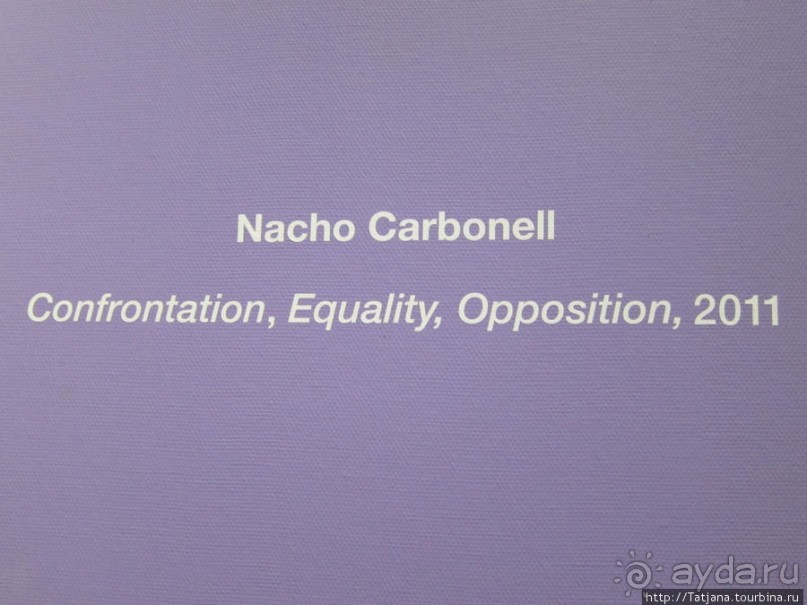 Nacho Carbonell

Confrontation, Equality, Opposition, 2011

ayda.ru
http://Tatjana.tourbina.ru